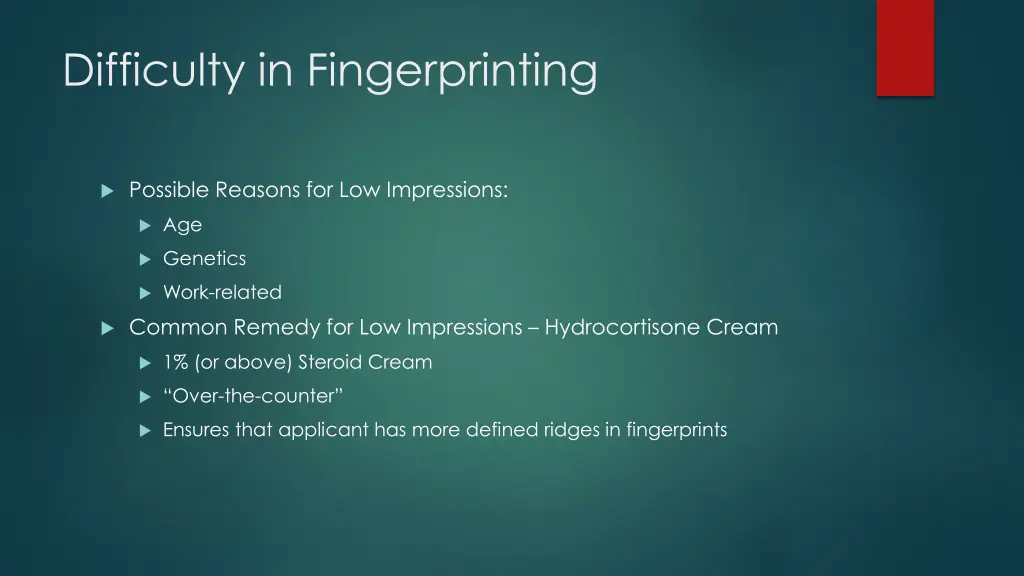 Difficulty in Fingerprinting

Possible Reasons for Low Impressions:

Age

Genetics

Work-related

Common Remedy for Low Impressions – Hydrocortisone Cream

1% (or above) Steroid Cream

“Over-the-counter”

Ensures that applicant has more defined ridges in fingerprints